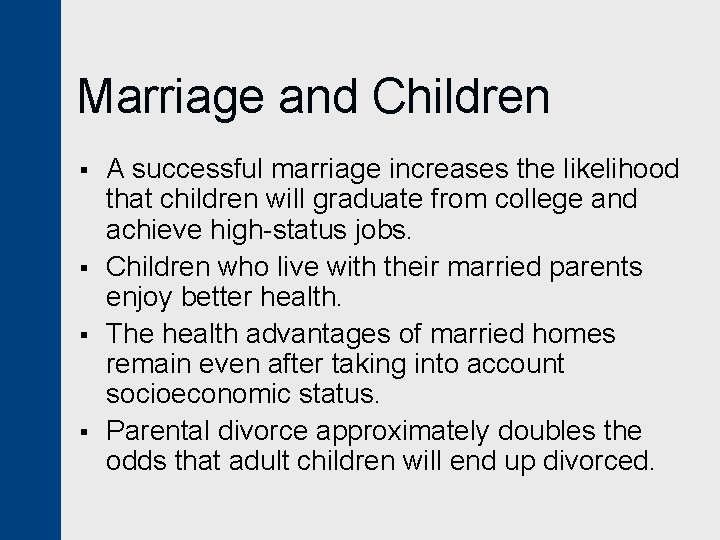 Marriage and Children

▪ A successful marriage increases the likelihood that children will graduate from college and achieve high-status jobs.
▪ Children who live with their married parents enjoy better health.
▪ The health advantages of married homes remain even after taking into account socioeconomic status.
▪ Parental divorce approximately doubles the odds that adult children will end up divorced.